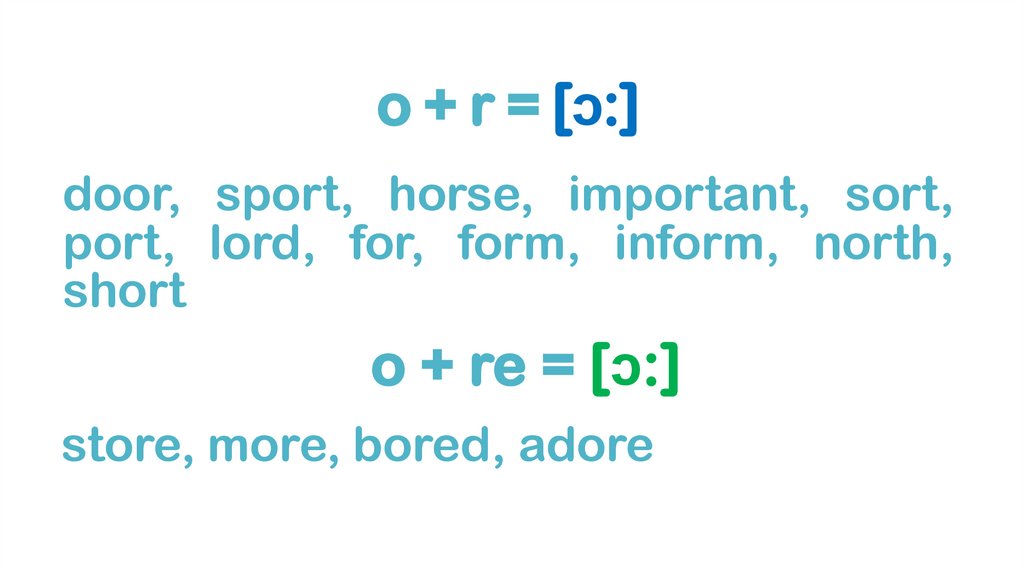 o + r = [ɔ:]

door, sport, horse, important, sort, port, lord, for, form, inform, north, short

o + re = [ɔ:]

store, more, bored, adore